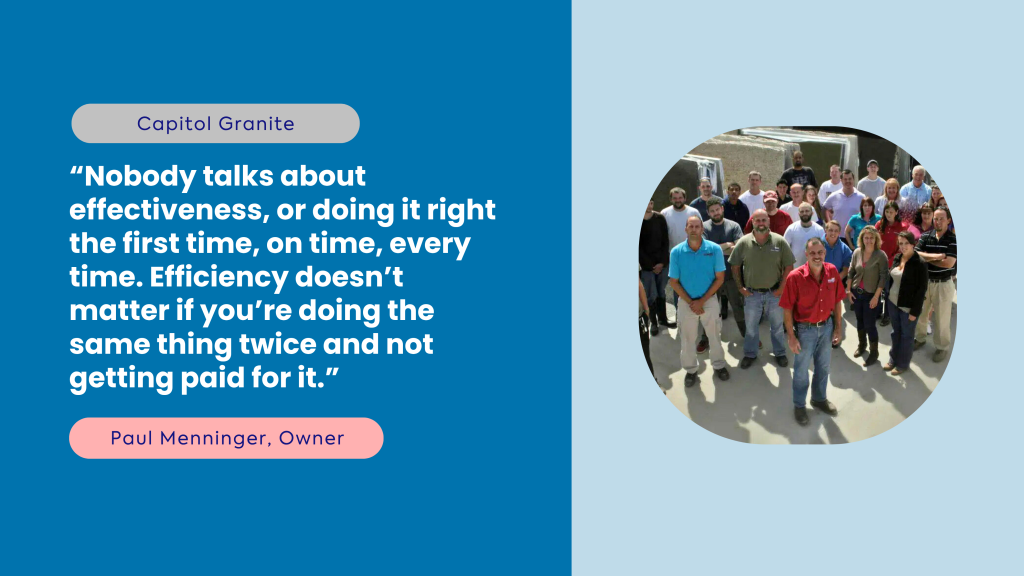 Capitol Granite

“Nobody talks about effectiveness, or doing it right the first time, on time, every time. Efficiency doesn’t matter if you’re doing the same thing twice and not getting paid for it.”

Paul Menninger, Owner